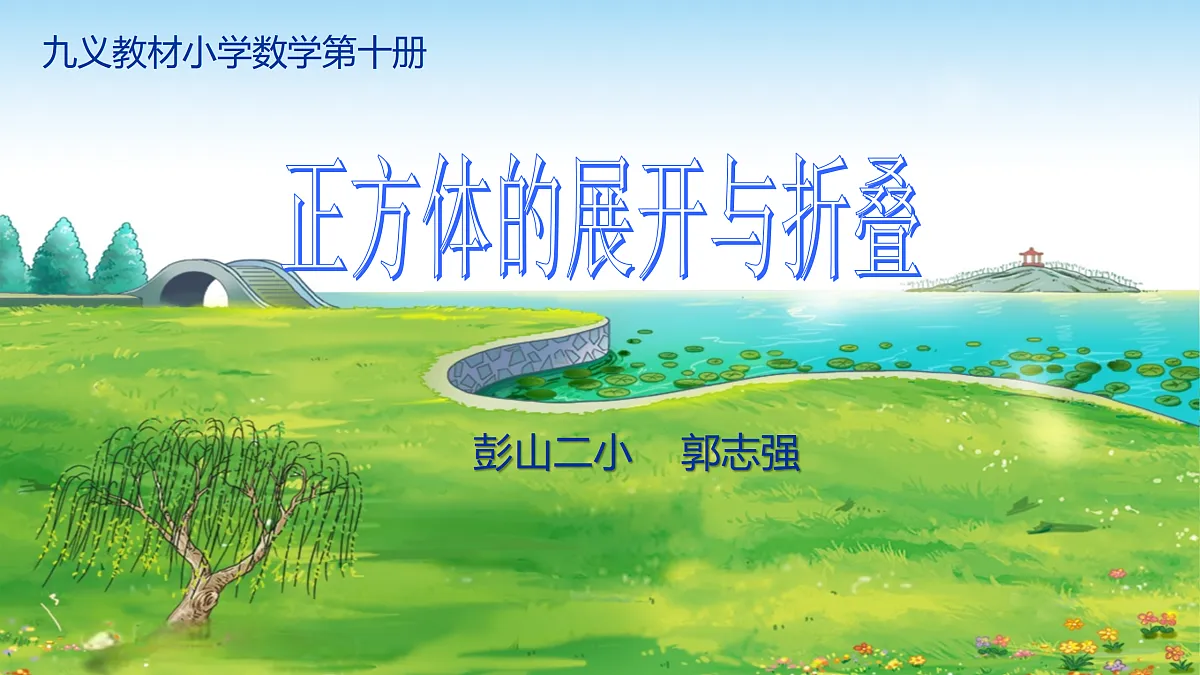 九义教材小学数学第十册

正方体的展开与折叠

彭山二小　郭志强